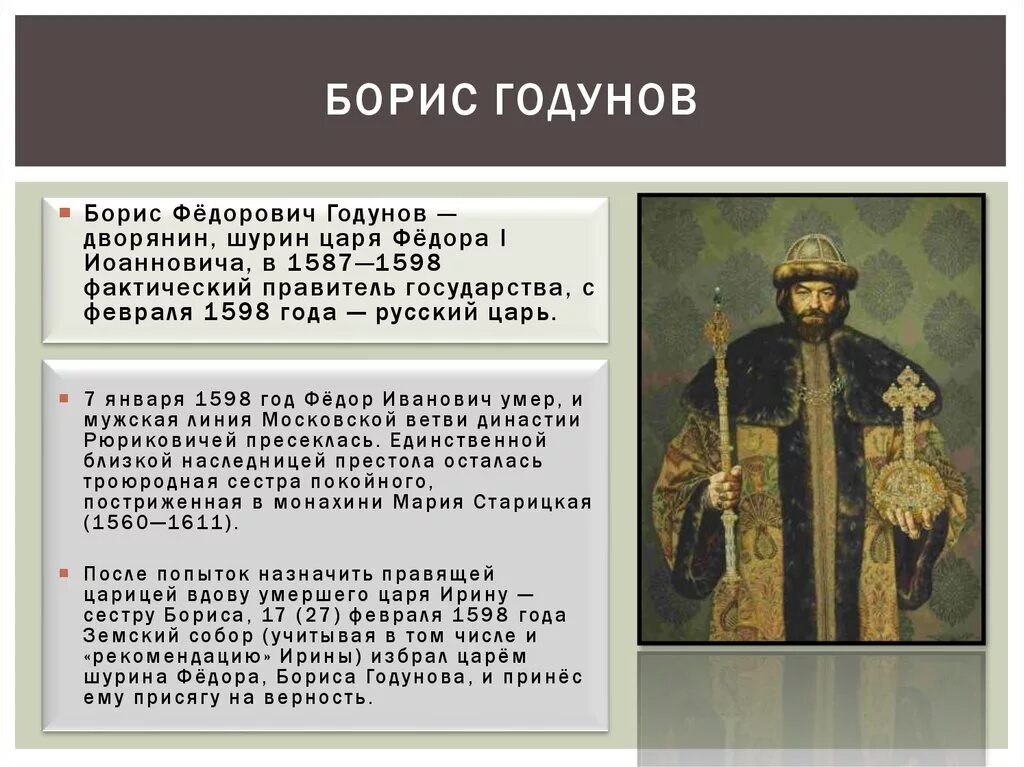 БОРИС ГОДУНОВ

Борис Фёдорович Годунов — дворянин, шурин царя Фёдора I Иоанновича, в 1587—1598 фактический правитель государства, с февраля 1598 года — русский царь.

7 января 1598 год Фёдор Иванович умер, и мужская линия Московской ветви династии Рюриковичей пресеклась. Единственной близкой наследницей престола осталась троюродная сестра покойного, постриженная в монахини Мария Старицкая (1560—1611).

После попыток назначить правящей царицей вдову умершего царя Ирину — сестру Бориса, 17 (27) февраля 1598 года Земский собор (учитывая в том числе и «рекомендацию» Ирины) избрал царём шурина Фёдора, Бориса Годунова, и принёс ему присягу на верность.